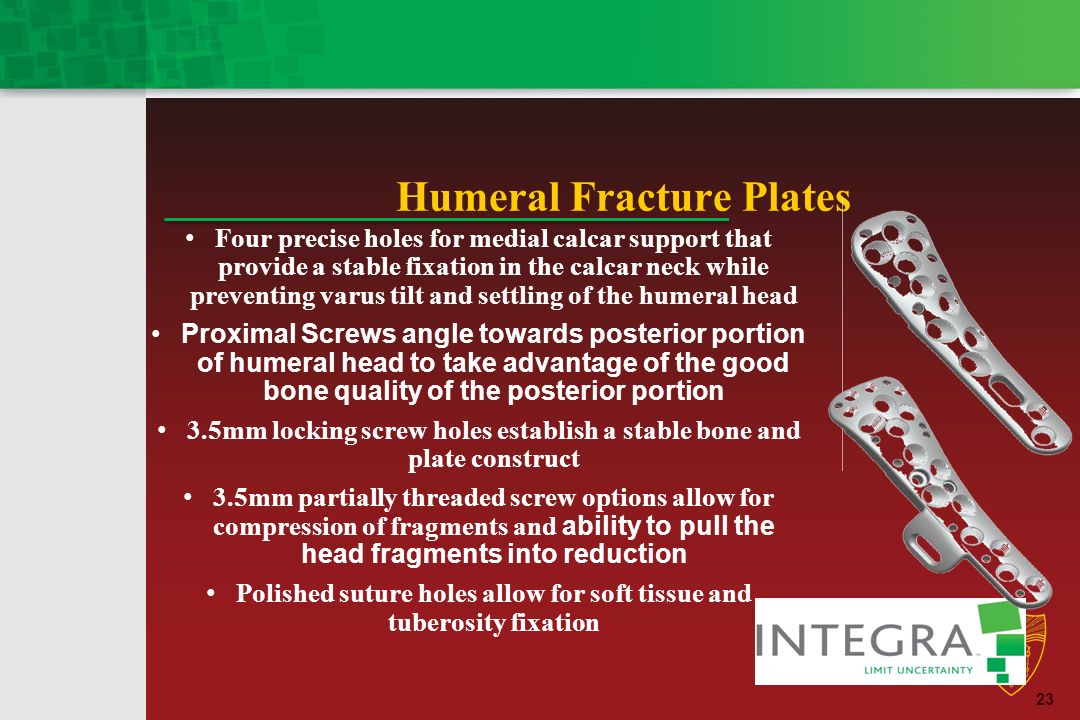 Humeral Fracture Plates

• Four precise holes for medial calcar support that provide a stable fixation in the calcar neck while preventing varus tilt and settling of the humeral head

• Proximal Screws angle towards posterior portion of humeral head to take advantage of the good bone quality of the posterior portion

• 3.5mm locking screw holes establish a stable bone and plate construct

• 3.5mm partially threaded screw options allow for compression of fragments and ability to pull the head fragments into reduction

• Polished suture holes allow for soft tissue and tuberosity fixation

INTEGRA
LIMIT UNCERTAINTY

23